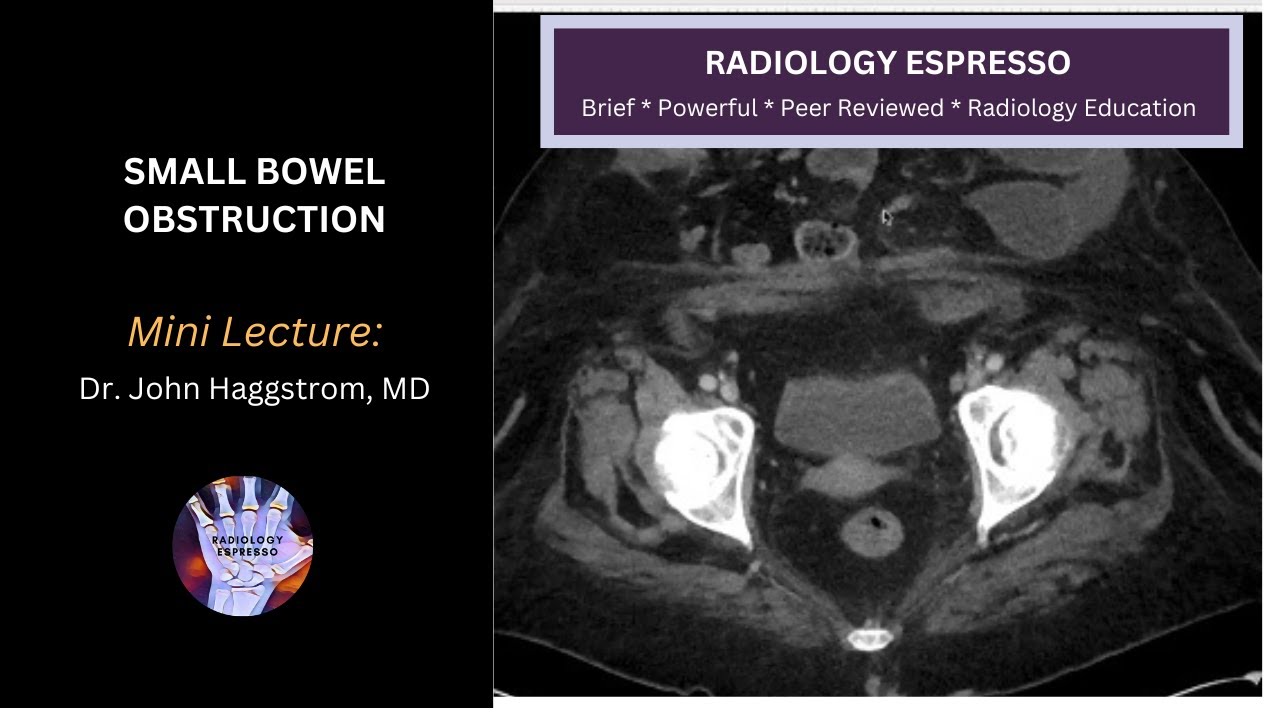 SMALL BOWEL OBSTRUCTION

Mini Lecture:
Dr. John Haggstrom, MD

RADIOLOGY ESPRESSO

RADIOLOGY ESPRESSO
Brief * Powerful * Peer Reviewed * Radiology Education